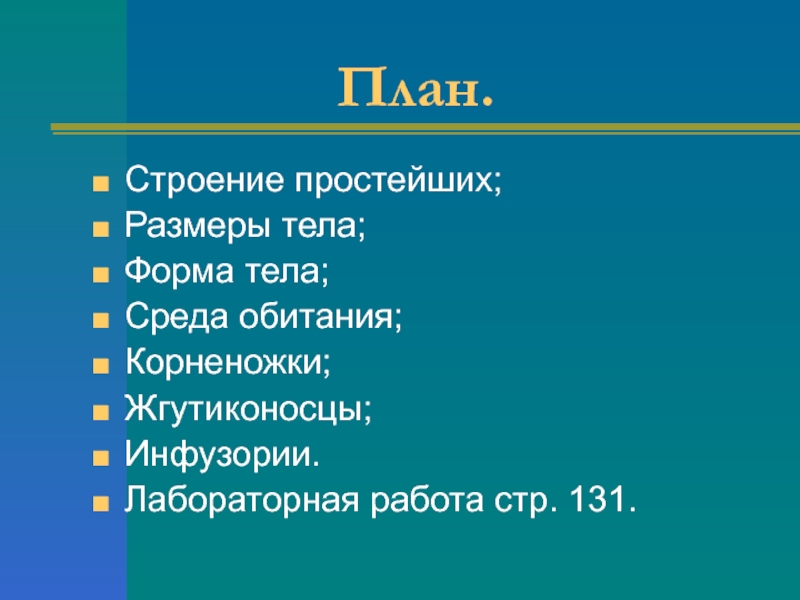 План.

- Строение простейших;
- Размеры тела;
- Форма тела;
- Среда обитания;
- Корненожки;
- Жгутиконосцы;
- Инфузории.
- Лабораторная работа стр. 131.